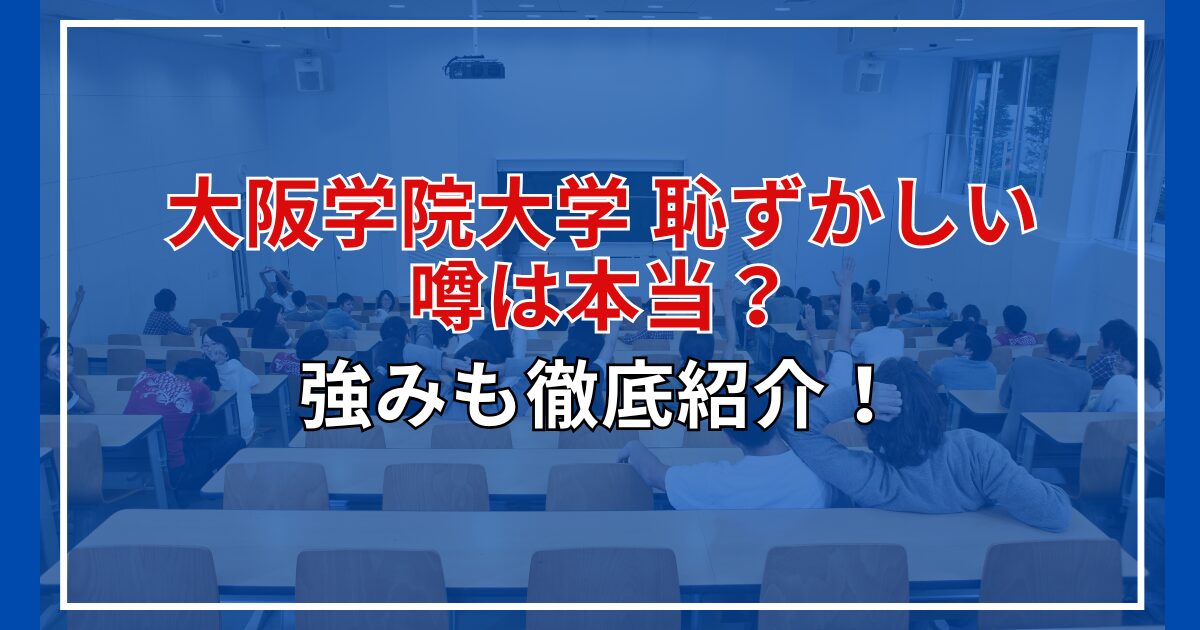 大阪学院大学 恥ずかしい
噂は本当？
強みも徹底紹介！